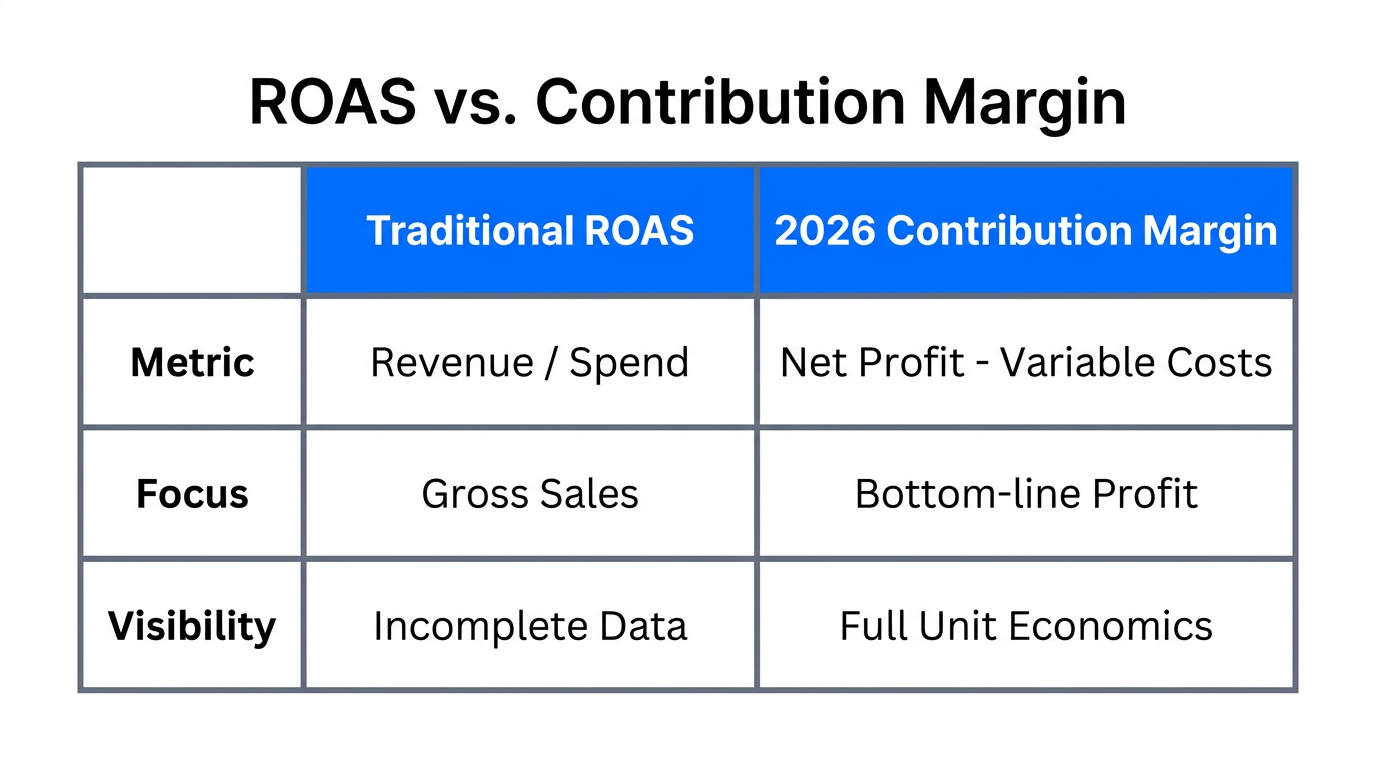 ROAS vs. Contribution Margin

| | Traditional ROAS | 2026 Contribution Margin |
|---|---|---|
| Metric | Revenue / Spend | Net Profit - Variable Costs |
| Focus | Gross Sales | Bottom-line Profit |
| Visibility | Incomplete Data | Full Unit Economics |